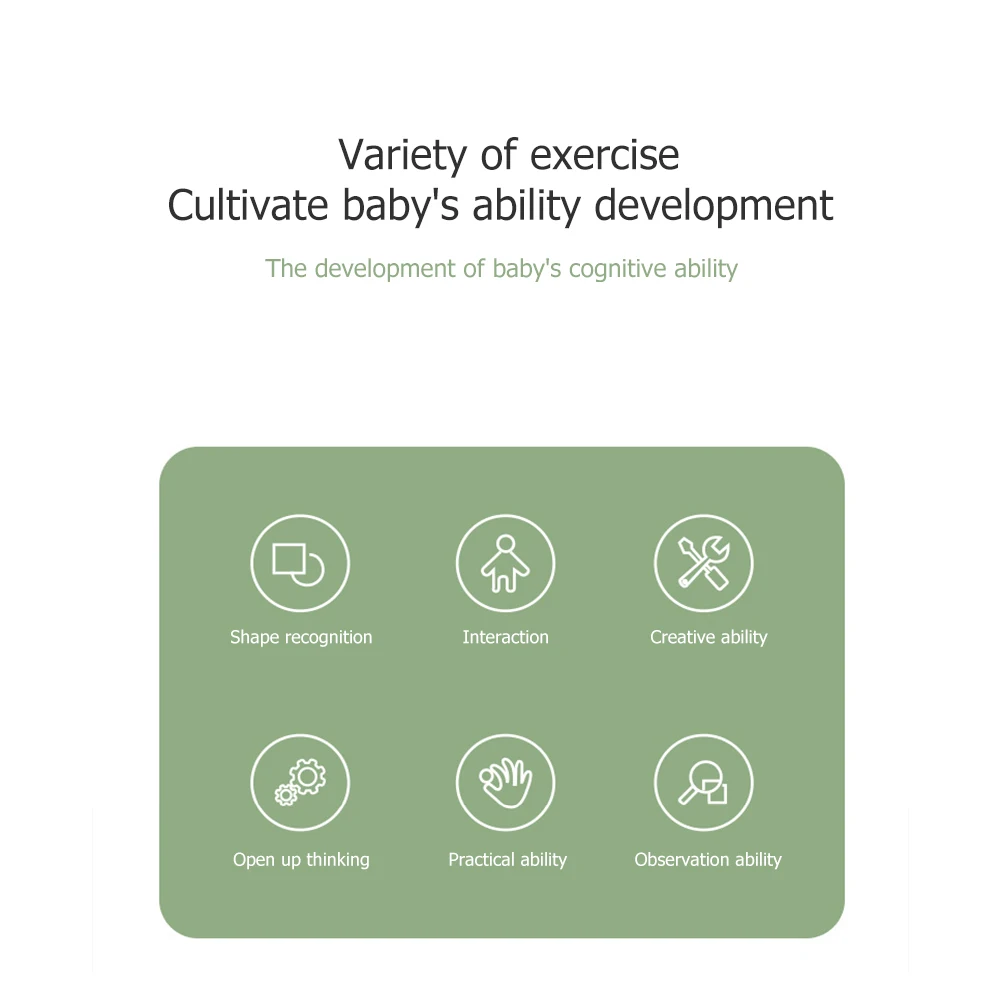 Variety of exercise
Cultivate baby's ability development

The development of baby's cognitive ability

Shape recognition

Interaction

Creative ability

Open up thinking

Practical ability

Observation ability